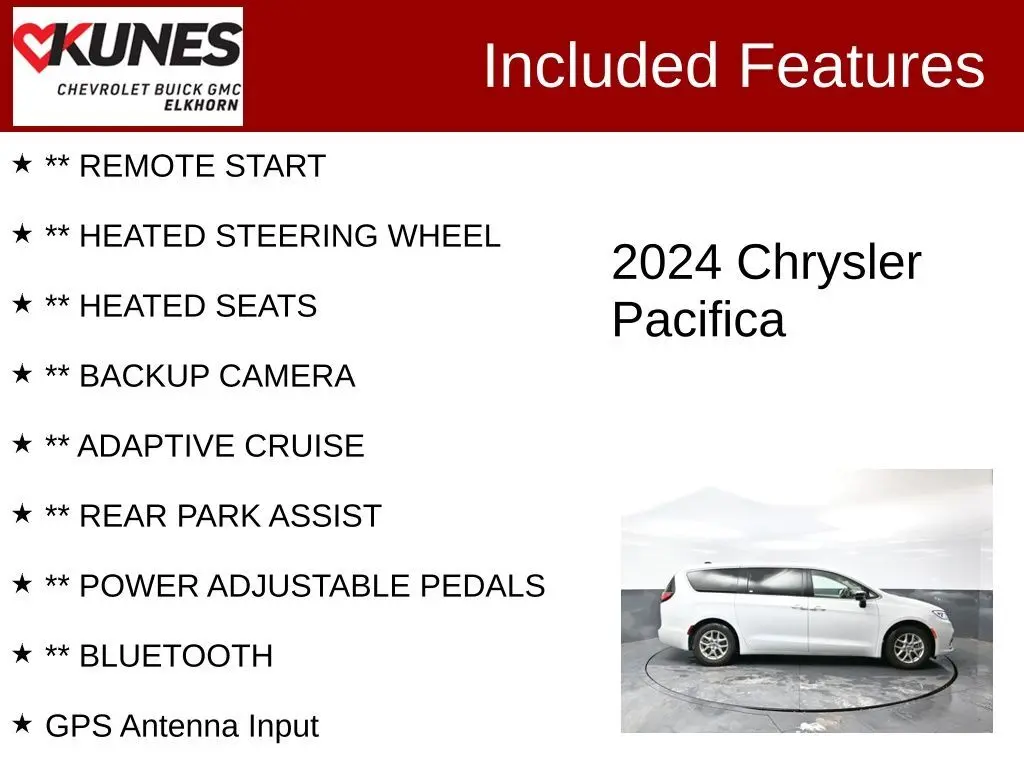 KUNES
CHEVROLET BUICK GMC
ELKHORN

Included Features

★ ** REMOTE START

★ ** HEATED STEERING WHEEL

★ ** HEATED SEATS

★ ** BACKUP CAMERA

★ ** ADAPTIVE CRUISE

★ ** REAR PARK ASSIST

★ ** POWER ADJUSTABLE PEDALS

★ ** BLUETOOTH

★ GPS Antenna Input

2024 Chrysler Pacifica